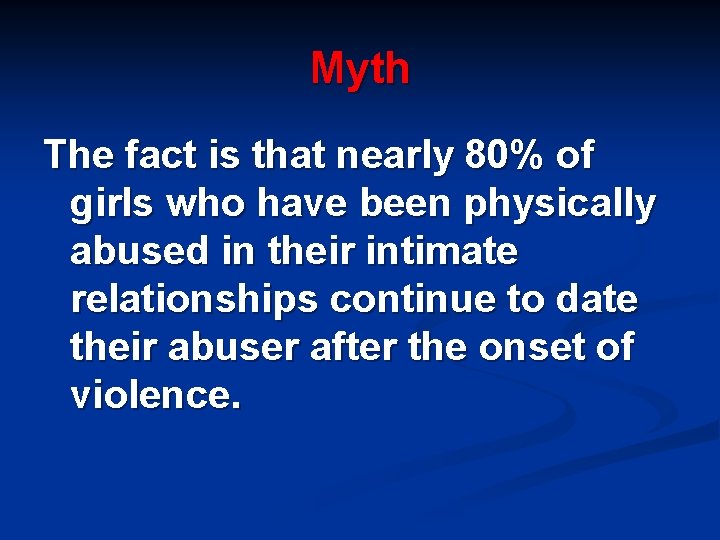 Myth

The fact is that nearly 80% of girls who have been physically abused in their intimate relationships continue to date their abuser after the onset of violence.